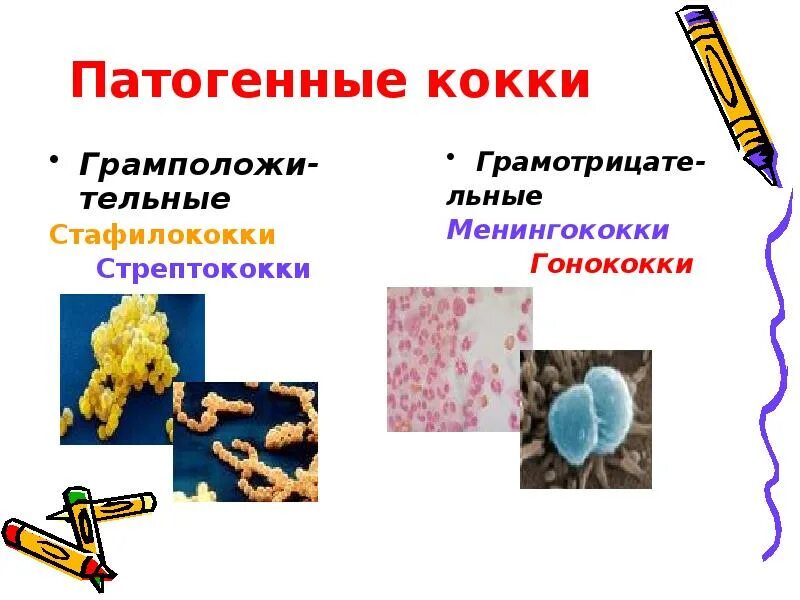 Патогенные кокки

• Грамположительные
Стафилококки
Стрептококки

• Грамотрицательные
Менингококки
Гонококки